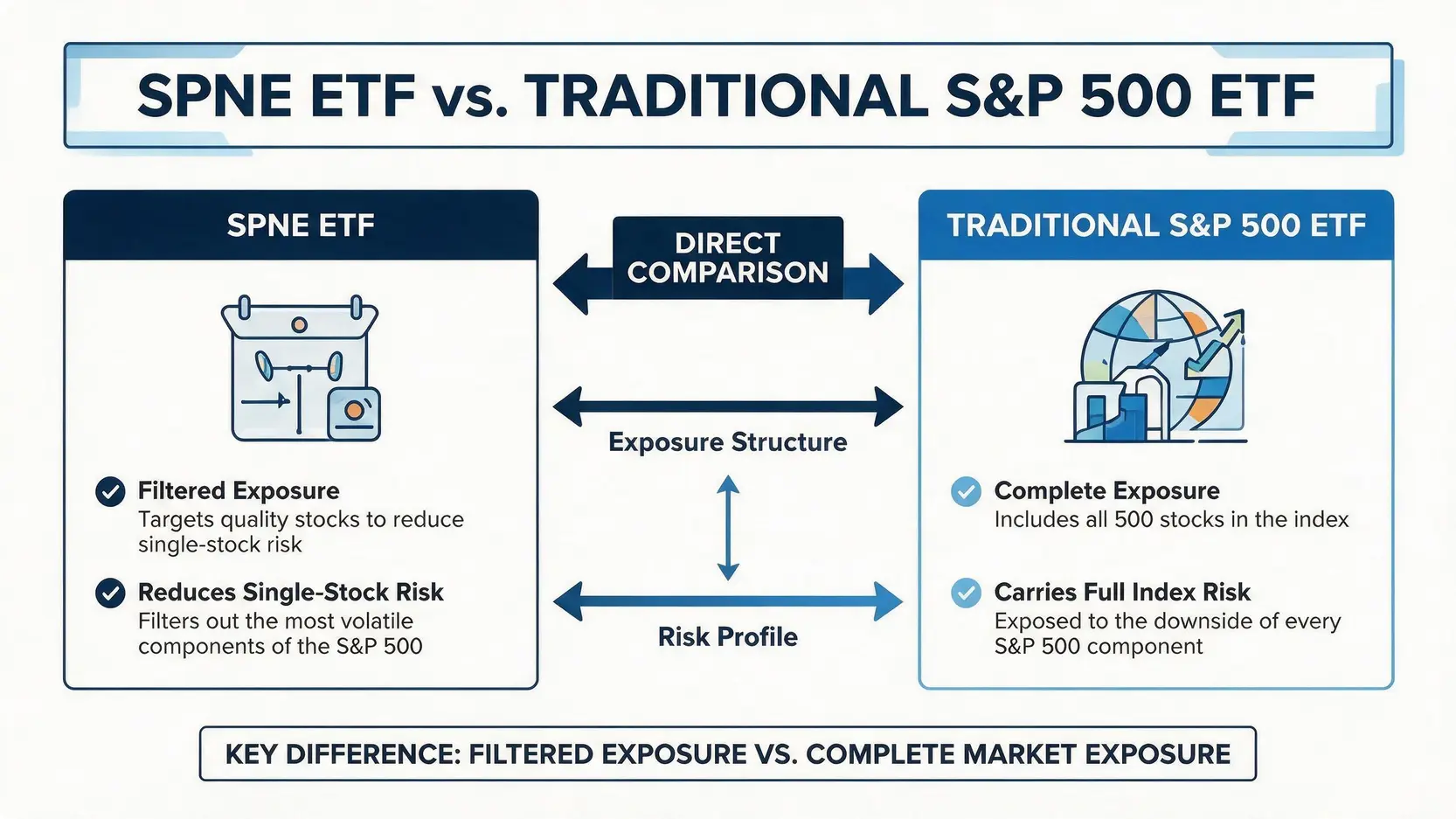 SPNE ETF vs. TRADITIONAL S&P 500 ETF

SPNE ETF

Filtered Exposure
Targets quality stocks to reduce single-stock risk

Reduces Single-Stock Risk
Filters out the most volatile components of the S&P 500

DIRECT COMPARISON

Exposure Structure

Risk Profile

TRADITIONAL S&P 500 ETF

Complete Exposure
Includes all 500 stocks in the index

Carries Full Index Risk
Exposed to the downside of every S&P 500 component

KEY DIFFERENCE: FILTERED EXPOSURE VS. COMPLETE MARKET EXPOSURE